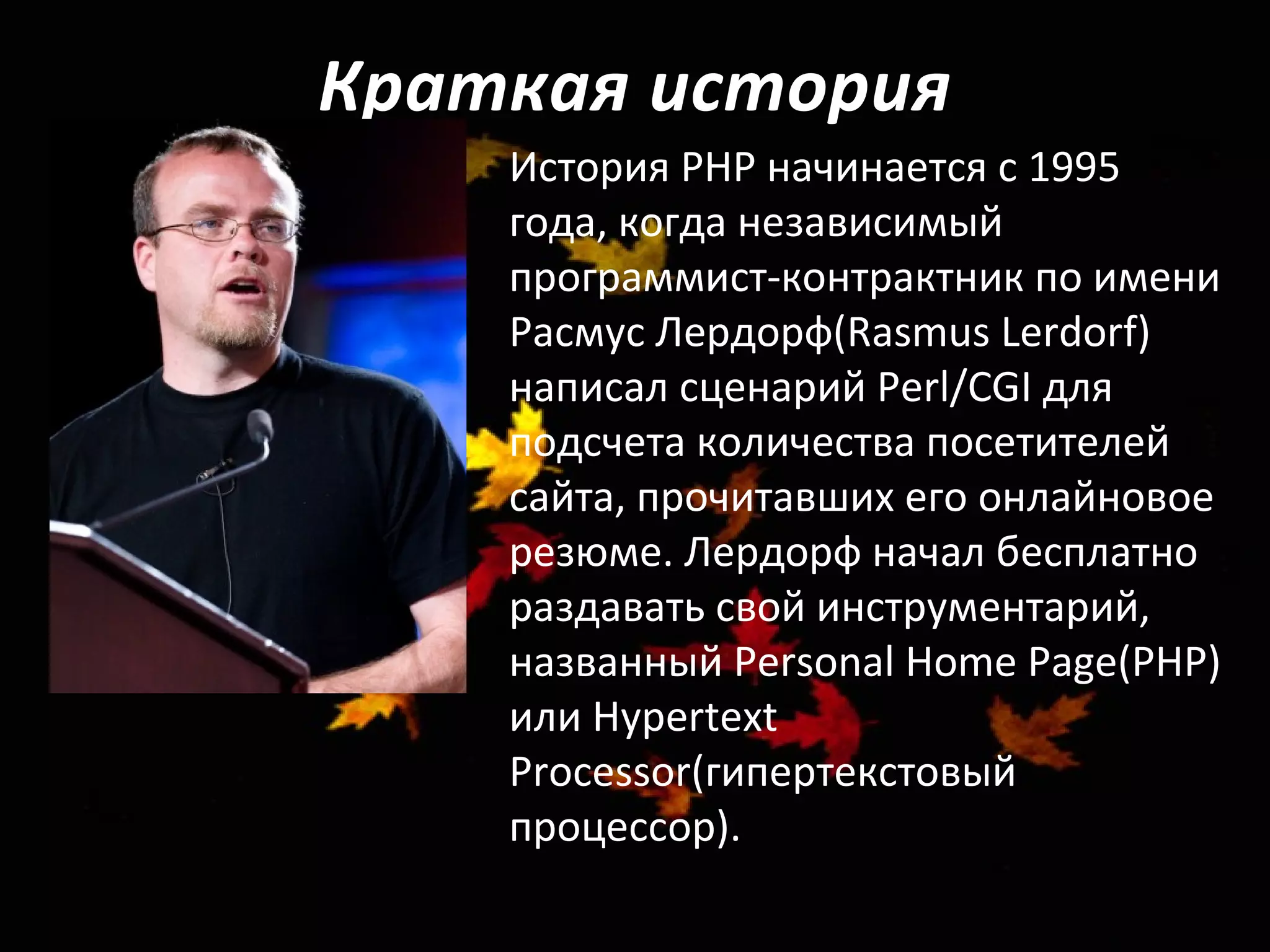 Краткая история

История PHP начинается с 1995 года, когда независимый программист-контрактник по имени Расмус Лердорф(Rasmus Lerdorf) написал сценарий Perl/CGI для подсчета количества посетителей сайта, прочитавших его онлайновое резюме. Лердорф начал бесплатно раздавать свой инструментарий, названный Personal Home Page(PHP) или Hypertext Processor(гипертекстовый процессор).